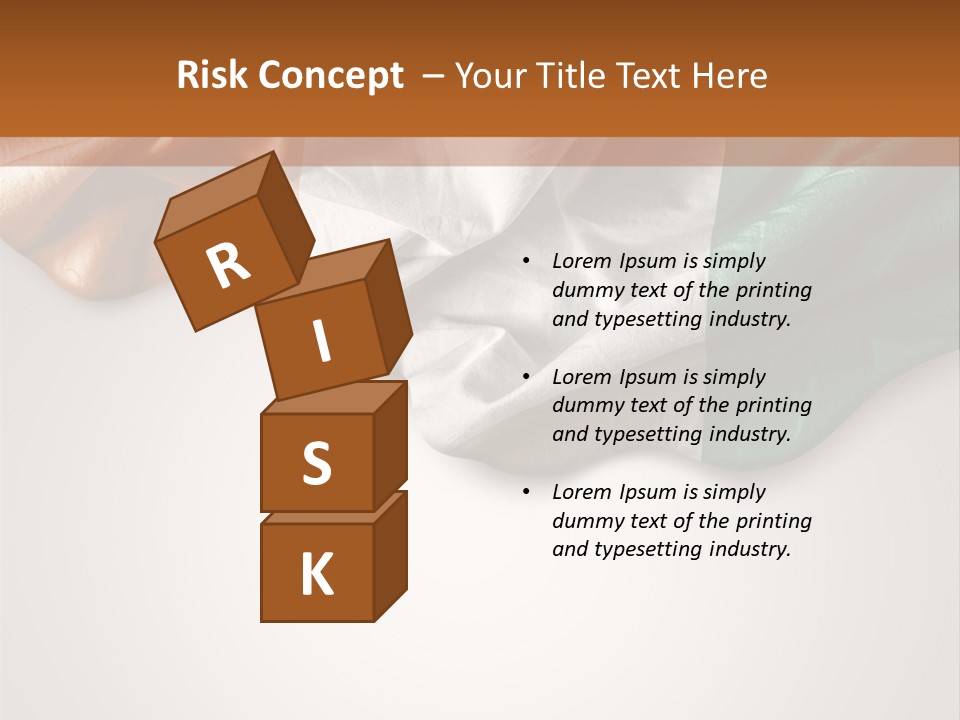 Risk Concept – Your Title Text Here

R
I
S
K

• Lorem Ipsum is simply dummy text of the printing and typesetting industry.

• Lorem Ipsum is simply dummy text of the printing and typesetting industry.

• Lorem Ipsum is simply dummy text of the printing and typesetting industry.